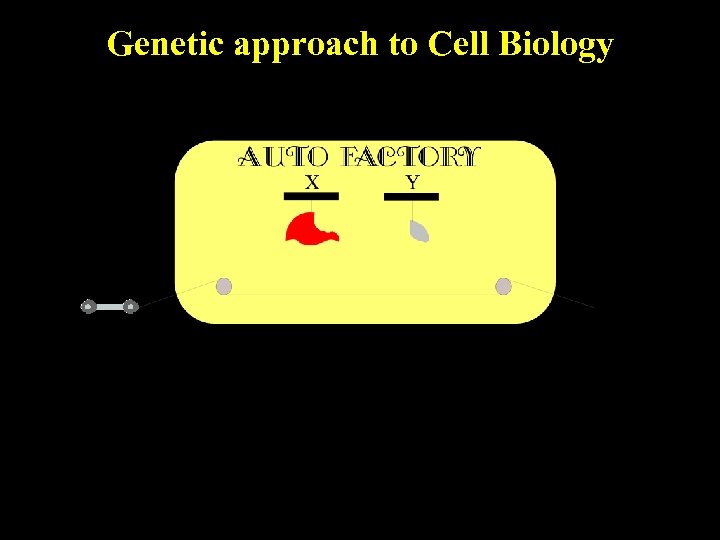 Genetic approach to Cell Biology

AUTO FACTORY

X

Y